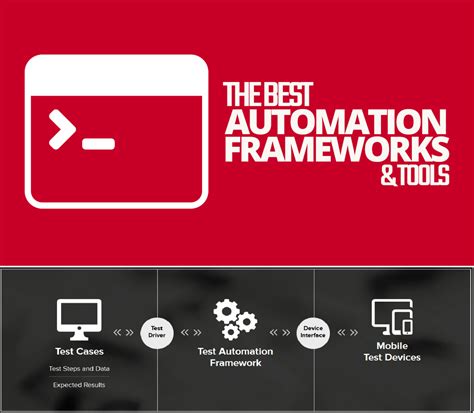 >_

THE BEST
AUTOMATION
FRAMEWORKS
& TOOLS

Test Cases

Test Steps and Data

Expected Results

« »

Test Driver

« »

Test Automation Framework

« »

Device Interface

« »

Mobile Test Devices